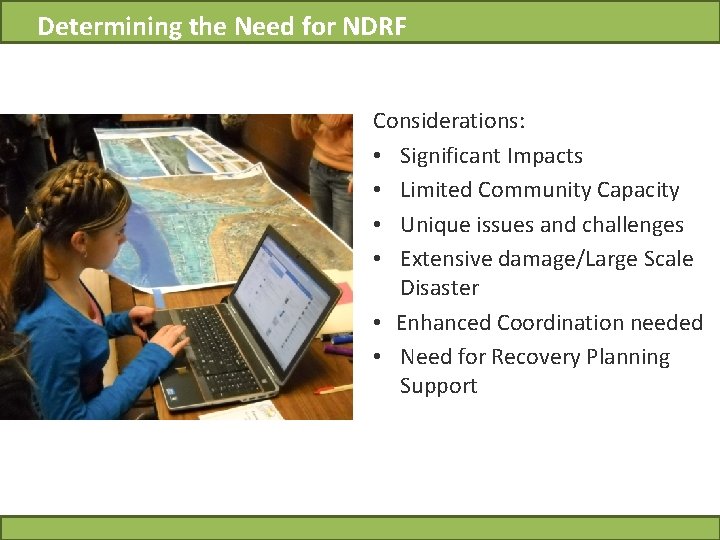 Determining the Need for NDRF

Considerations:
• Significant Impacts
• Limited Community Capacity
• Unique issues and challenges
• Extensive damage/Large Scale Disaster
• Enhanced Coordination needed
• Need for Recovery Planning Support